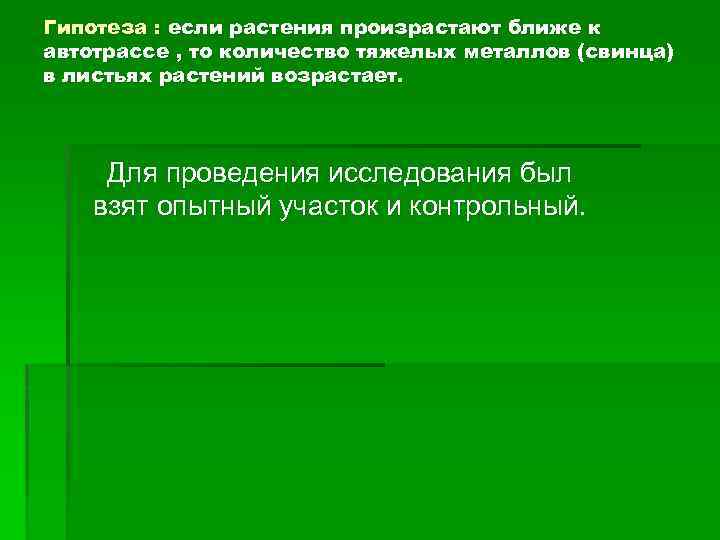 Гипотеза : если растения произрастают ближе к автотрассе , то количество тяжелых металлов (свинца) в листьях растений возрастает.

Для проведения исследования был взят опытный участок и контрольный.